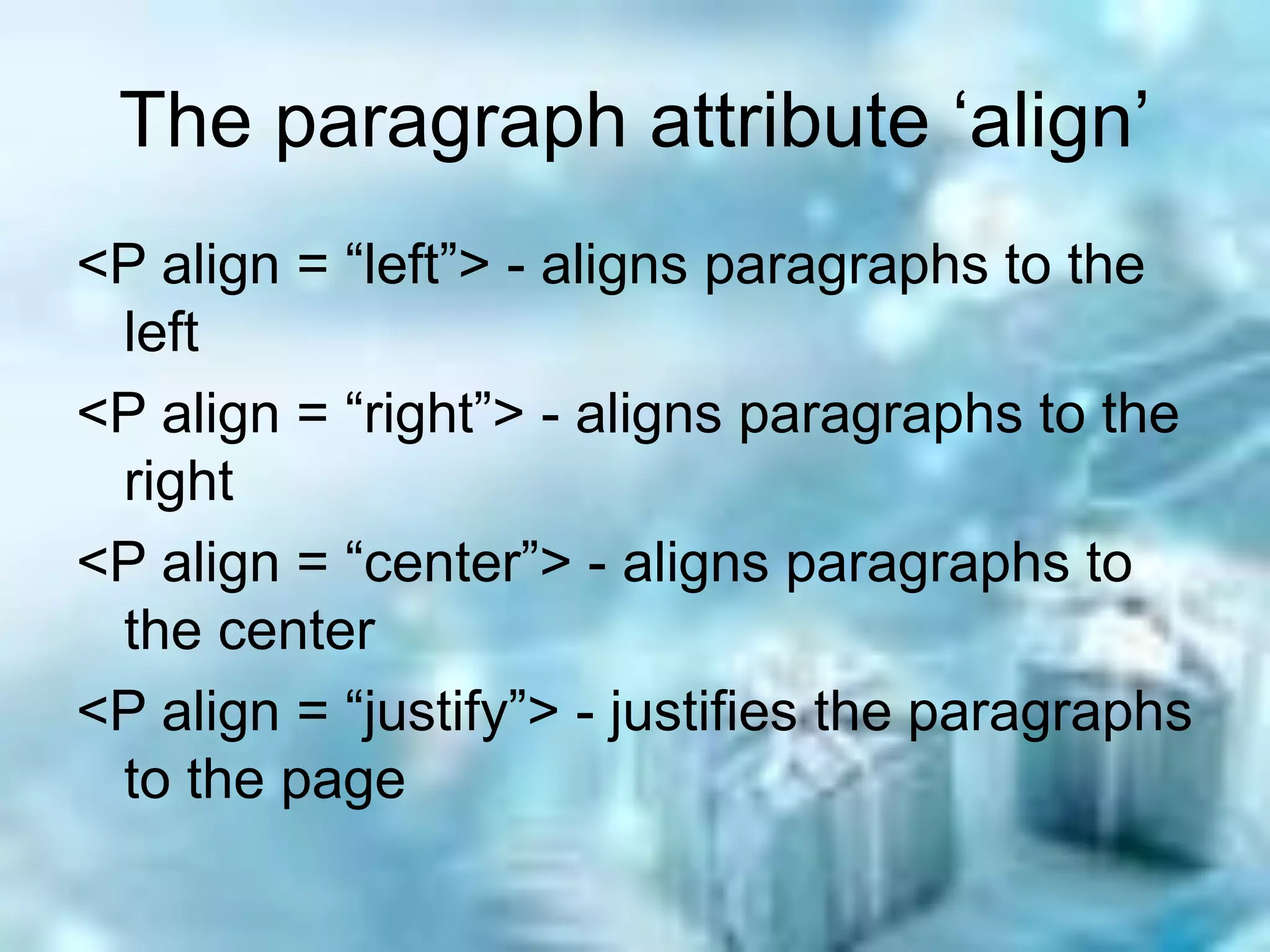 The paragraph attribute ‘align’

<P align = “left”> - aligns paragraphs to the left

<P align = “right”> - aligns paragraphs to the right

<P align = “center”> - aligns paragraphs to the center

<P align = “justify”> - justifies the paragraphs to the page